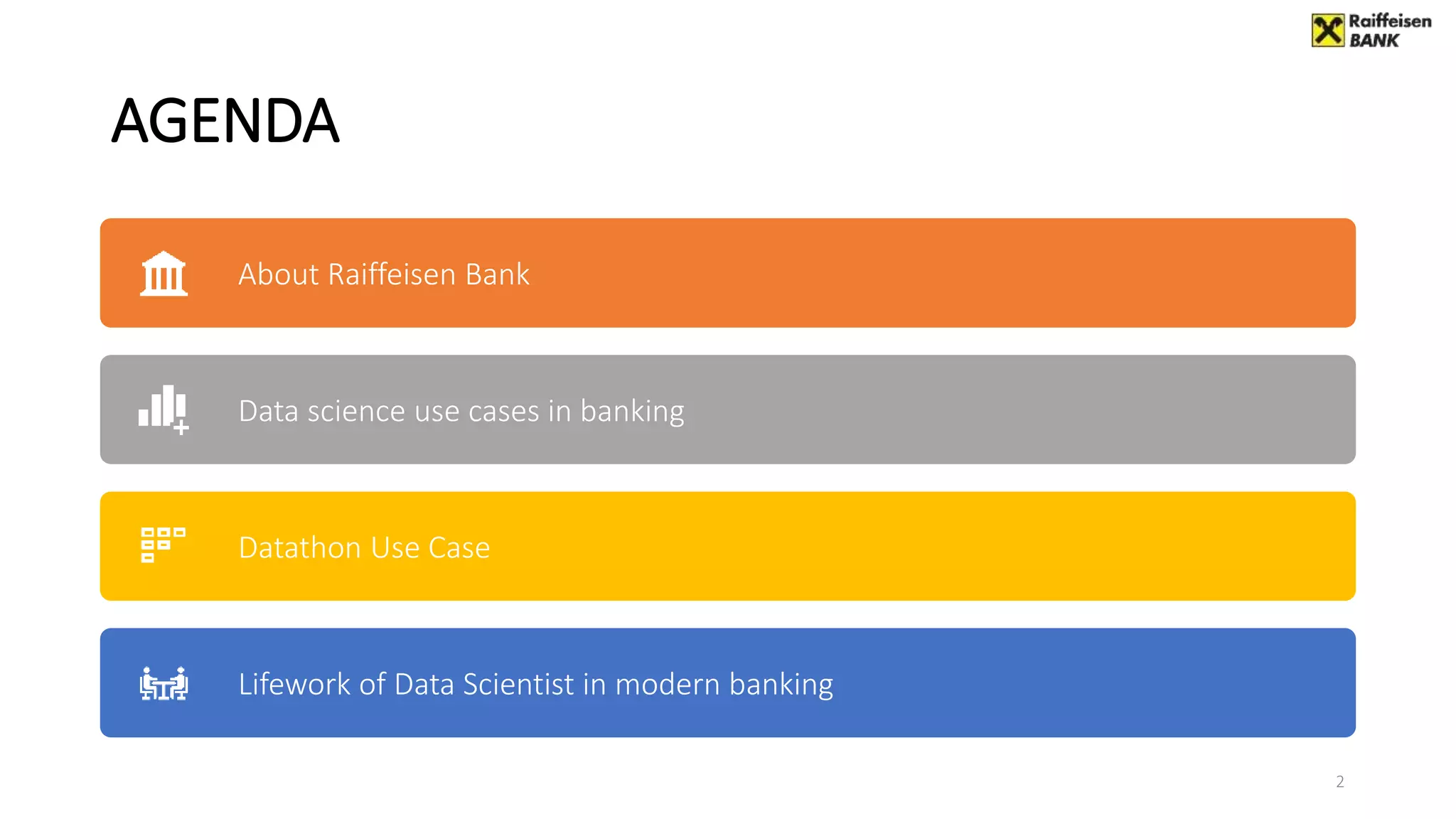 Raiffeisen BANK

AGENDA

About Raiffeisen Bank

Data science use cases in banking

Datathon Use Case

Lifework of Data Scientist in modern banking

2